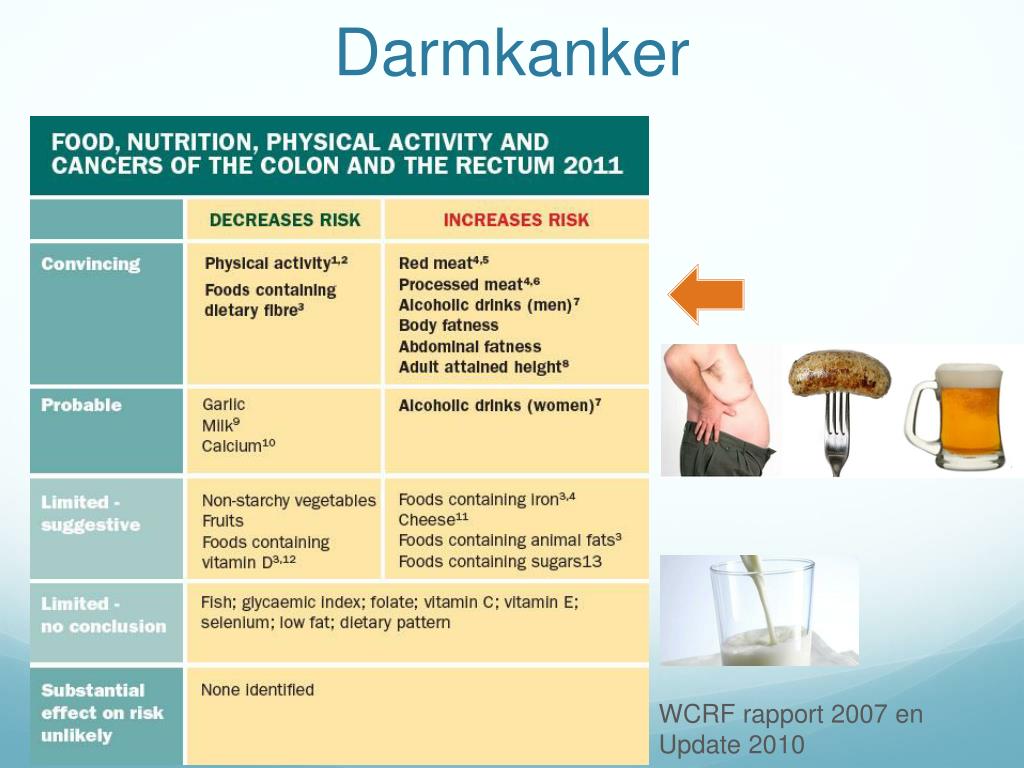 Darmkanker

FOOD, NUTRITION, PHYSICAL ACTIVITY AND CANCERS OF THE COLON AND THE RECTUM 2011

| | DECREASES RISK | INCREASES RISK |
|---|---|---|
| Convincing | Physical activity$^{1,2}$ Foods containing dietary fibre$^{3}$ | Red meat$^{4,5}$ Processed meat$^{4,6}$ Alcoholic drinks (men)$^{7}$ Body fatness Abdominal fatness Adult attained height$^{8}$ |
| Probable | Garlic Milk$^{9}$ Calcium$^{10}$ | Alcoholic drinks (women)$^{7}$ |
| Limited - suggestive | Non-starchy vegetables Fruits Foods containing vitamin D$^{3,12}$ | Foods containing iron$^{3,4}$ Cheese$^{11}$ Foods containing animal fats$^{3}$ Foods containing sugars13 |
| Limited - no conclusion | Fish; glycaemic index; folate; vitamin C; vitamin E; selenium; low fat; dietary pattern | |
| Substantial effect on risk unlikely | None identified | |

WCRF rapport 2007 en Update 2010